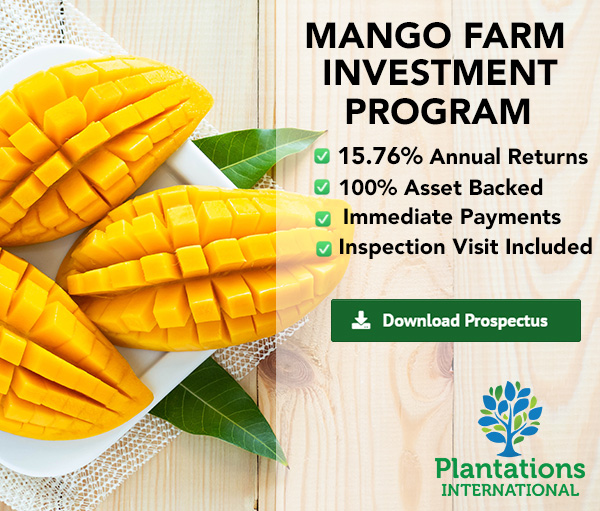 MANGO FARM INVESTMENT PROGRAM

15.76% Annual Returns
100% Asset Backed
Immediate Payments
Inspection Visit Included

Download Prospectus

Plantations INTERNATIONAL